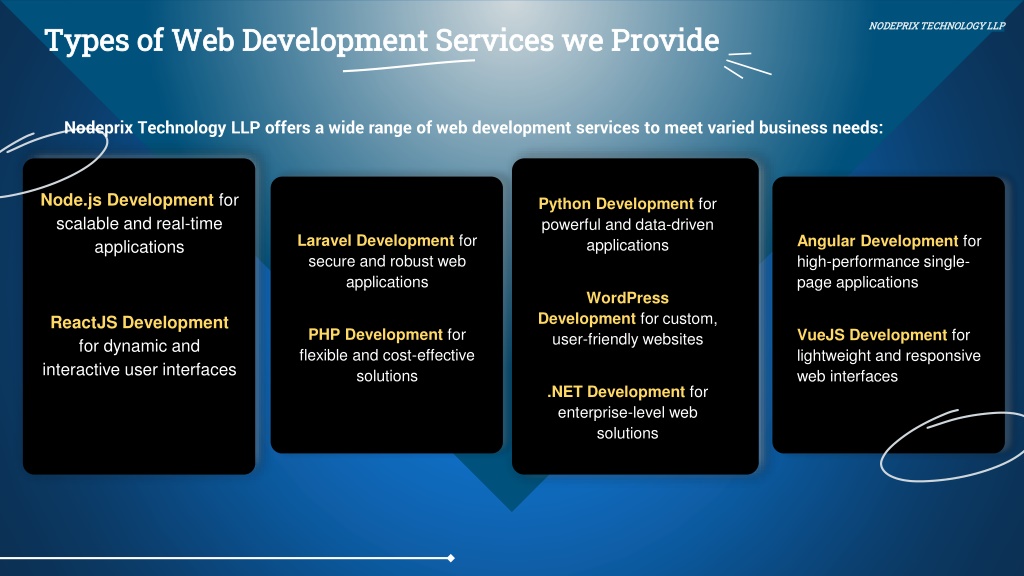 NODEPRIX TECHNOLOGY LLP

Types of Web Development Services we Provide

Nodeprix Technology LLP offers a wide range of web development services to meet varied business needs:

Node.js Development for scalable and real-time applications

ReactJS Development for dynamic and interactive user interfaces

Laravel Development for secure and robust web applications

PHP Development for flexible and cost-effective solutions

Python Development for powerful and data-driven applications

WordPress Development for custom, user-friendly websites

.NET Development for enterprise-level web solutions

Angular Development for high-performance single-page applications

VueJS Development for lightweight and responsive web interfaces